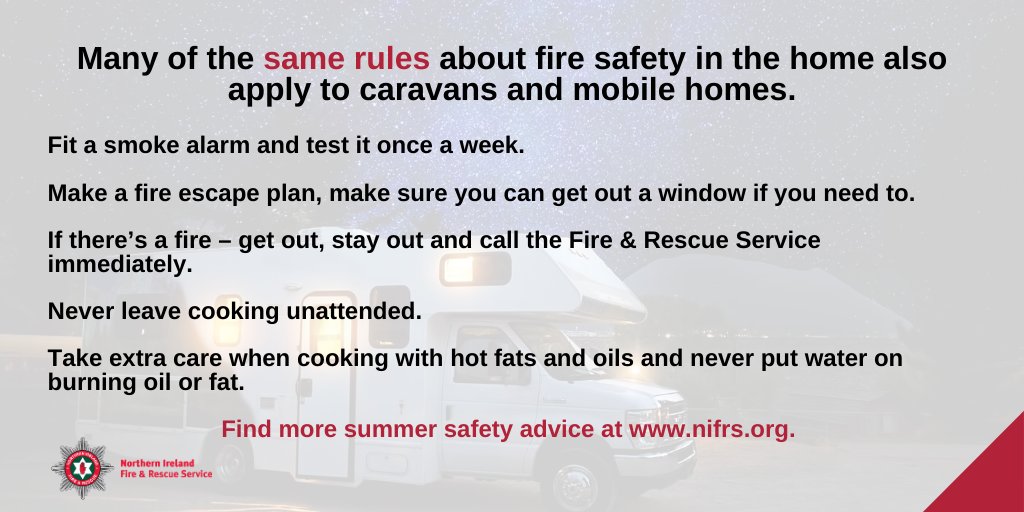 Many of the same rules about fire safety in the home also apply to caravans and mobile homes.

Fit a smoke alarm and test it once a week.

Make a fire escape plan, make sure you can get out a window if you need to.

If there's a fire – get out, stay out and call the Fire & Rescue Service immediately.

Never leave cooking unattended.

Take extra care when cooking with hot fats and oils and never put water on burning oil or fat.

Find more summer safety advice at www.nifrs.org.

Northern Ireland Fire & Rescue Service